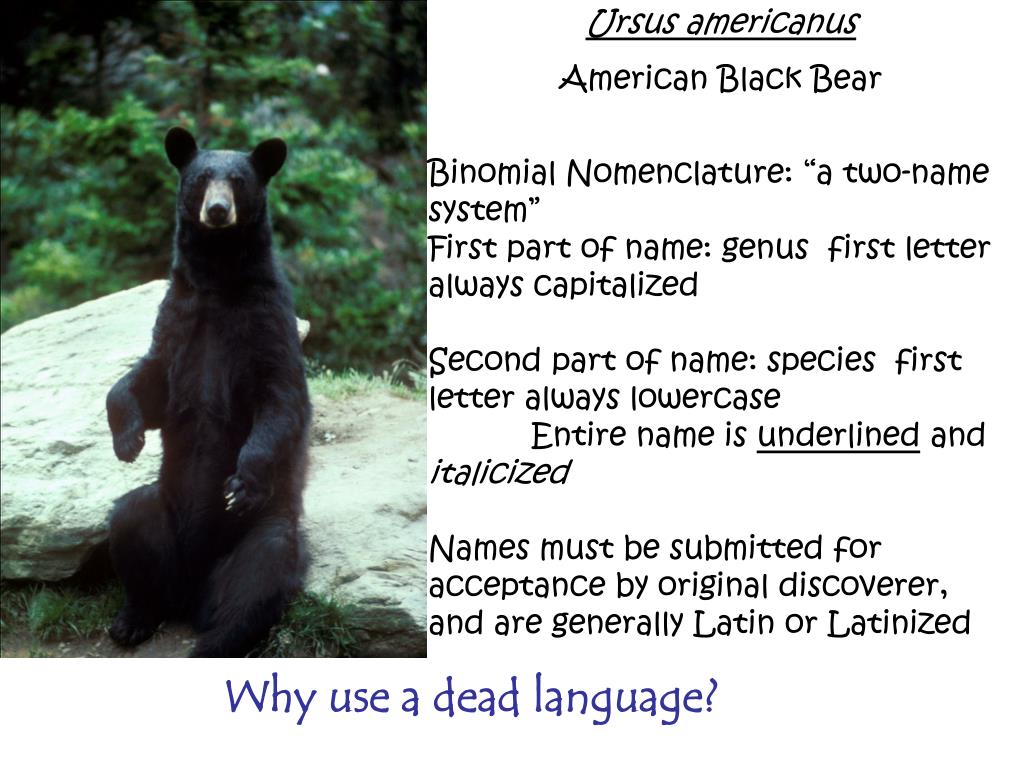 Ursus americanus

American Black Bear

Binomial Nomenclature: “a two-name system”
First part of name: genus first letter always capitalized

Second part of name: species first letter always lowercase
Entire name is underlined and italicized

Names must be submitted for acceptance by original discoverer, and are generally Latin or Latinized

Why use a dead language?